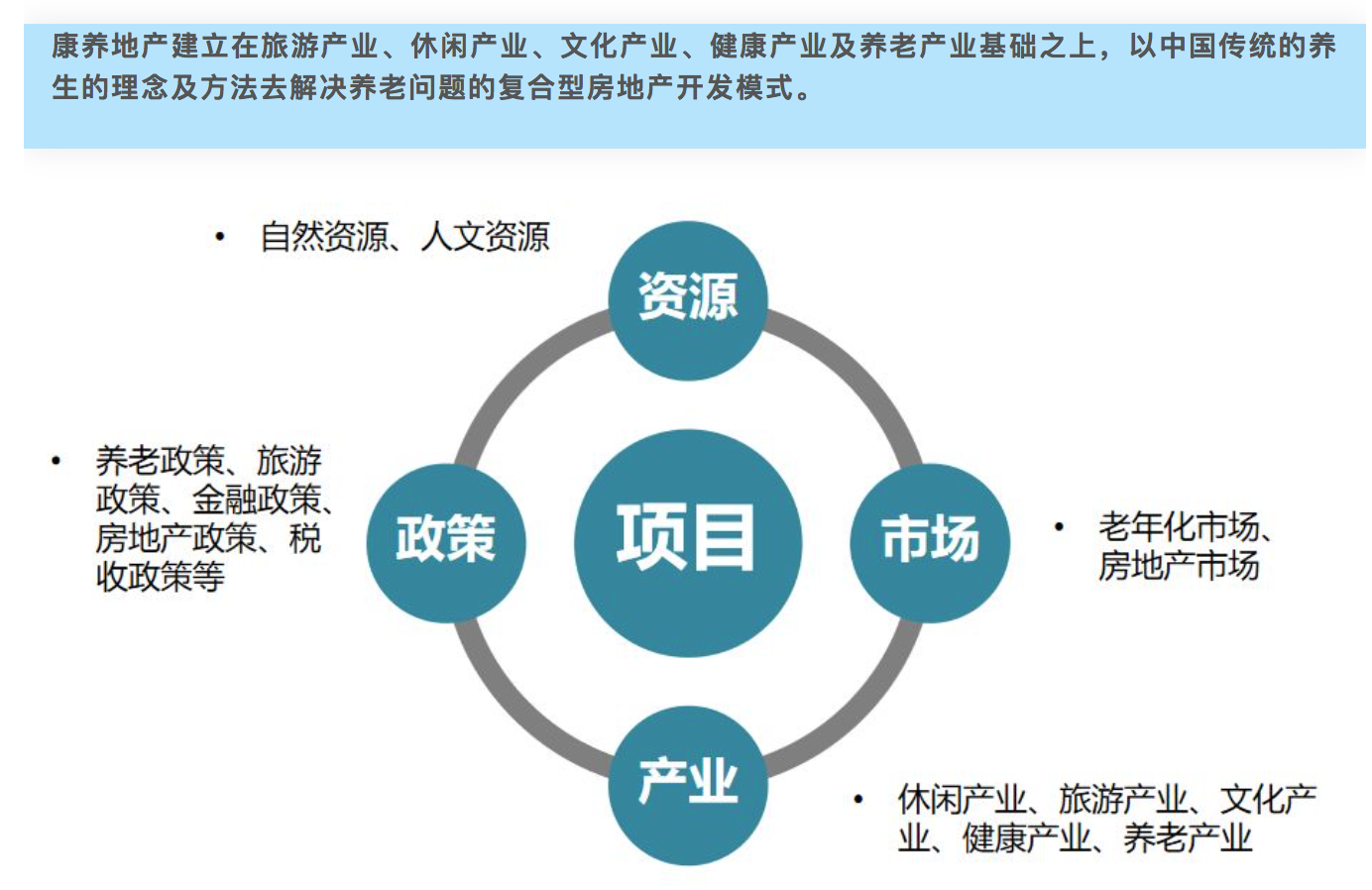 康养地产建立在旅游产业、休闲产业、文化产业、健康产业及养老产业基础之上，以中国传统的养生的理念及方法去解决养老问题的复合型房地产开发模式。

• 自然资源、人文资源

资源

• 养老政策、旅游政策、金融政策、房地产政策、税收政策等

政策

项目

市场

• 老年化市场、房地产市场

产业

• 休闲产业、旅游产业、文化产业、健康产业、养老产业